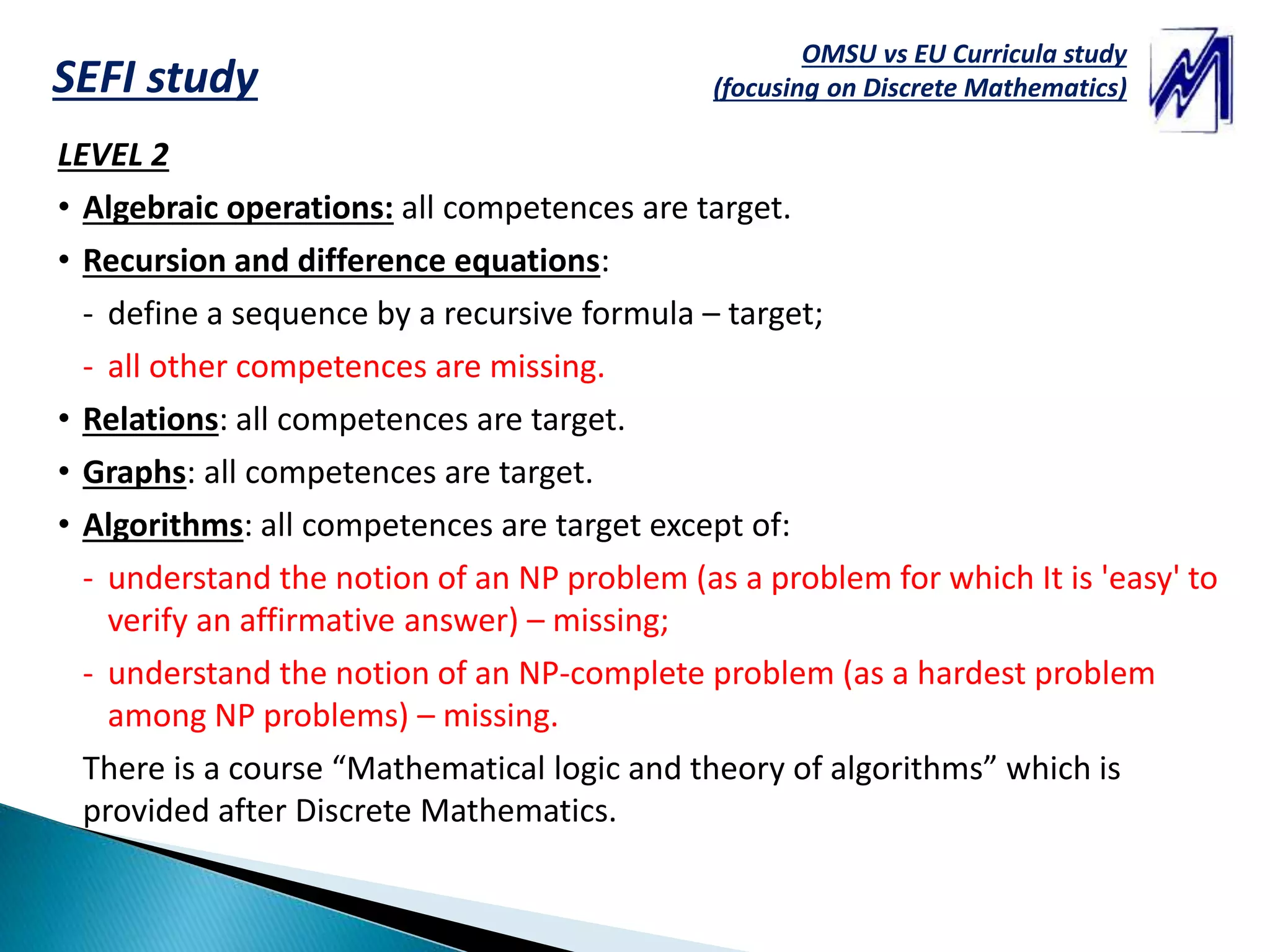 SEFI study

OMSU vs EU Curricula study
(focusing on Discrete Mathematics)

LEVEL 2

• Algebraic operations: all competences are target.

• Recursion and difference equations:

- define a sequence by a recursive formula – target;

- all other competences are missing.

• Relations: all competences are target.

• Graphs: all competences are target.

• Algorithms: all competences are target except of:

- understand the notion of an NP problem (as a problem for which It is 'easy' to verify an affirmative answer) – missing;

- understand the notion of an NP-complete problem (as a hardest problem among NP problems) – missing.

There is a course “Mathematical logic and theory of algorithms” which is provided after Discrete Mathematics.